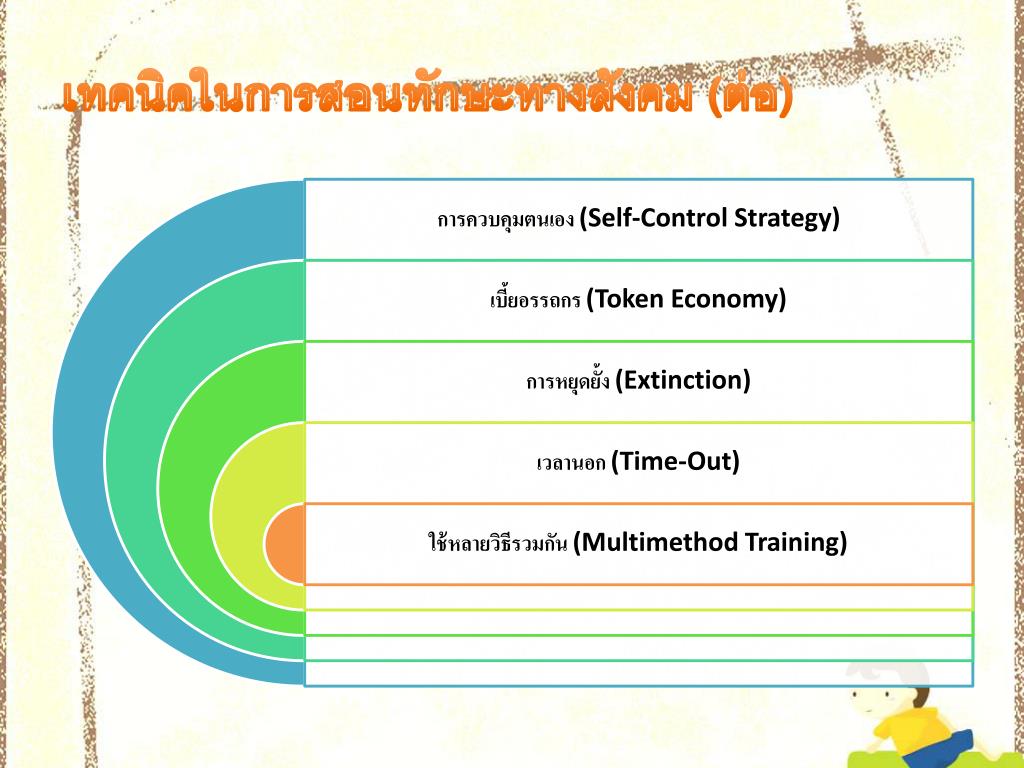 เทคนิคในการสอนทักษะทางสังคม (ต่อ)

การควบคุมตนเอง (Self-Control Strategy)

เบี้ยอรรถกร (Token Economy)

การหยุดยั้ง (Extinction)

เวลานอก (Time-Out)

ใช้หลายวิธีรวมกัน (Multimethod Training)